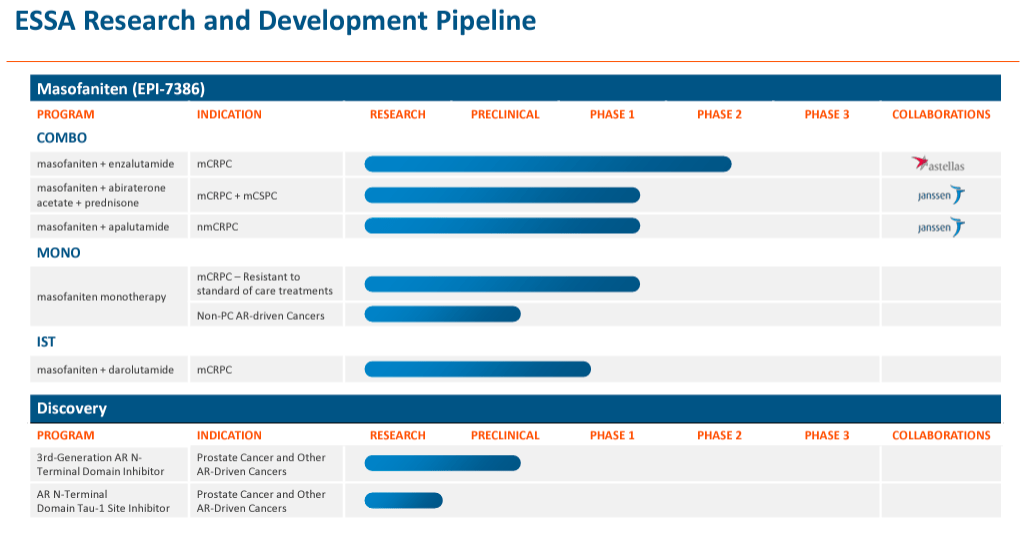 ESSA Research and Development Pipeline

Masofaniten (EPI-7386)

| PROGRAM | INDICATION | RESEARCH | PRECLINICAL | PHASE 1 | PHASE 2 | PHASE 3 | COLLABORATIONS |
|---|---|---|---|---|---|---|---|
| COMBO | | | | | | | |
| masofaniten + enzalutamide | mCRPC | | | | | | astellas |
| masofaniten + abiraterone acetate + prednisone | mCRPC + mCSPC | | | | | | janssen |
| masofaniten + apalutamide | nmCRPC | | | | | | janssen |
| MONO | | | | | | | |
| masofaniten monotherapy | mCRPC – Resistant to standard of care treatments | | | | | | |
| | Non-PC AR-driven Cancers | | | | | | |
| IST | | | | | | | |
| masofaniten + darolutamide | mCRPC | | | | | | |

Discovery

| PROGRAM | INDICATION | RESEARCH | PRECLINICAL | PHASE 1 | PHASE 2 | PHASE 3 | COLLABORATIONS |
|---|---|---|---|---|---|---|---|
| 3rd-Generation AR N-Terminal Domain Inhibitor | Prostate Cancer and Other AR-Driven Cancers | | | | | | |
| AR N-Terminal Domain Tau-1 Site Inhibitor | Prostate Cancer and Other AR-Driven Cancers | | | | | | |